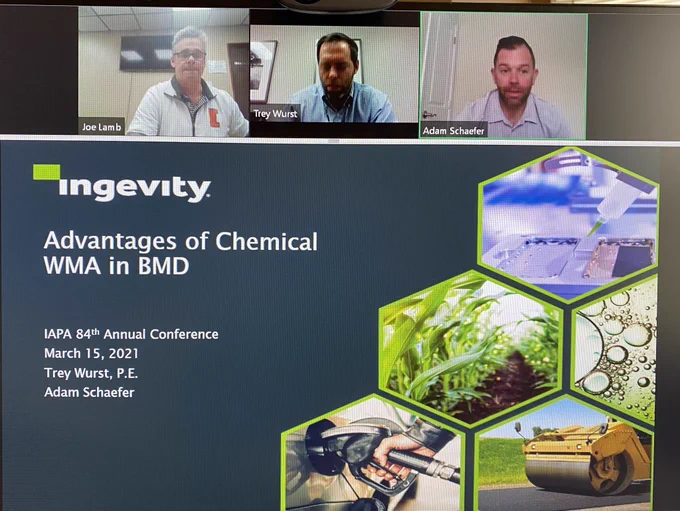 Joe Lamb

Trey Wurst

Adam Schaefer

ingevity

Advantages of Chemical WMA in BMD

IAPA 84th Annual Conference
March 15, 2021
Trey Wurst, P.E.
Adam Schaefer